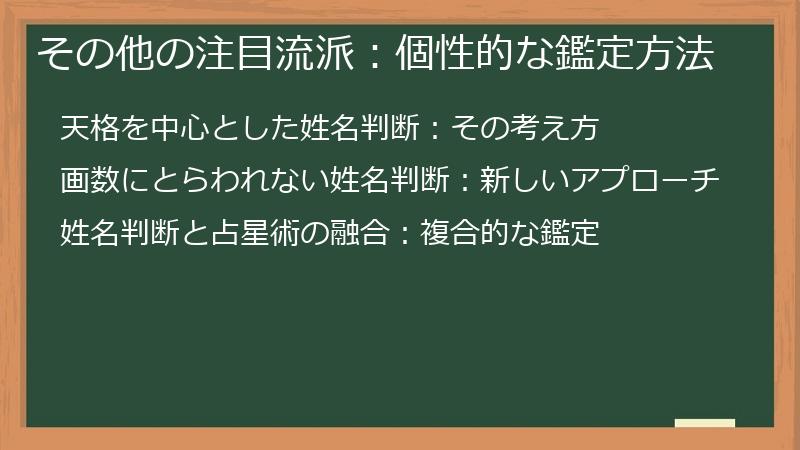 その他の注目流派：個性的な鑑定方法

天格を中心とした姓名判断：その考え方

画数にとらわれない姓名判断：新しいアプローチ

姓名判断と占星術の融合：複合的な鑑定